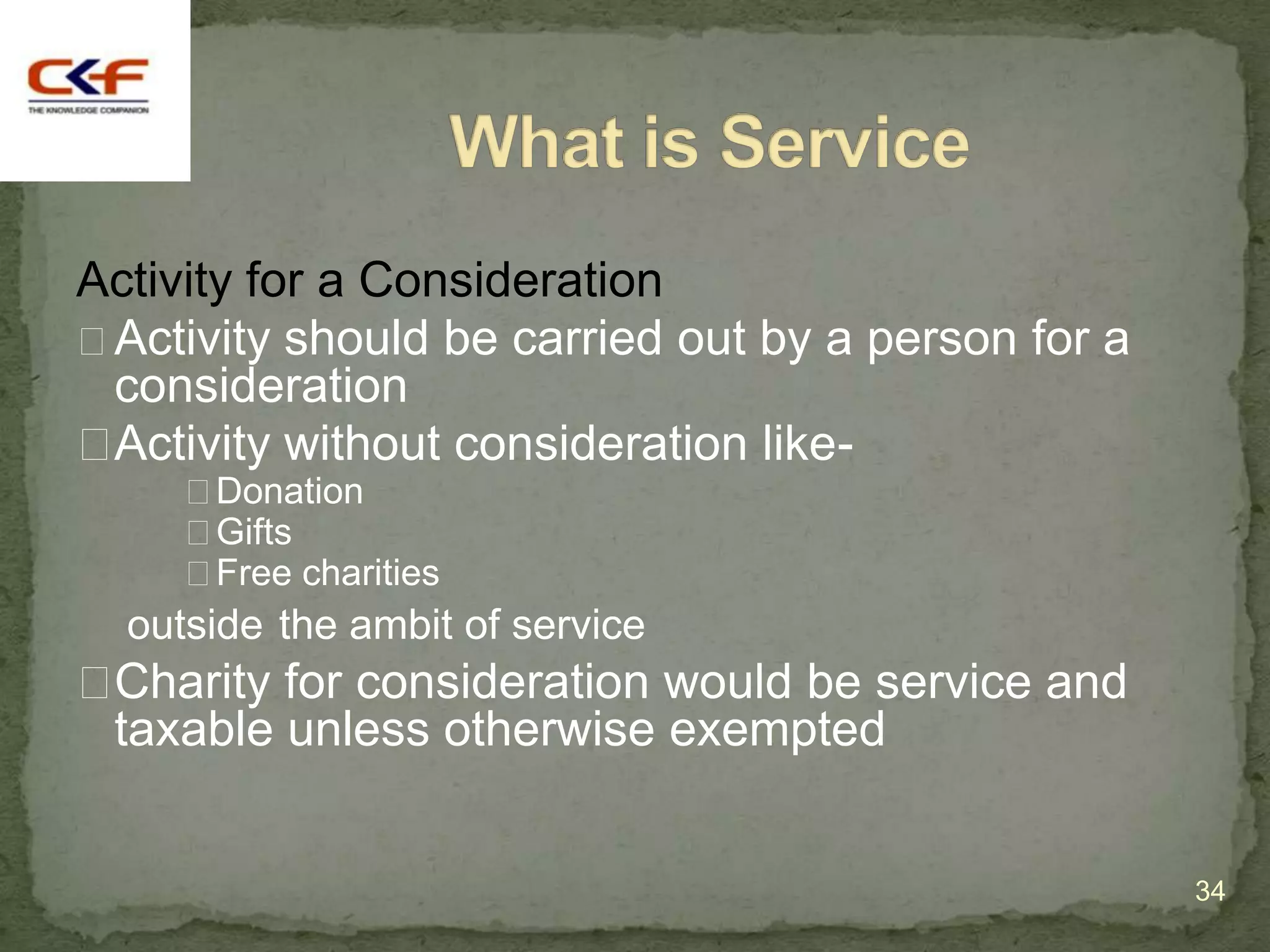 CKF
THE KNOWLEDGE COMPANION

What is Service

Activity for a Consideration

Activity should be carried out by a person for a consideration

Activity without consideration like-

Donation

Gifts

Free charities

outside the ambit of service

Charity for consideration would be service and taxable unless otherwise exempted

34